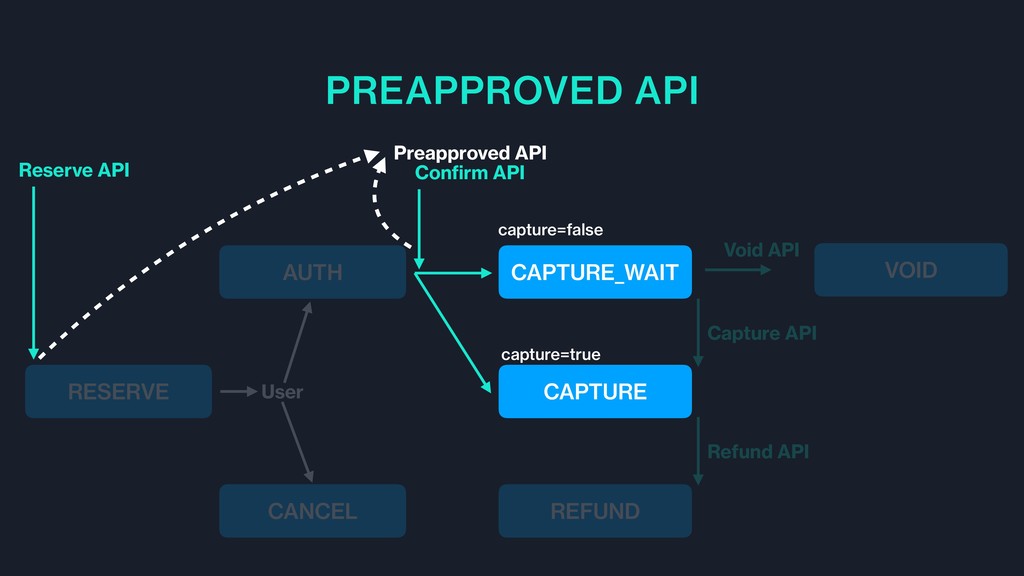 PREAPPROVED API

Reserve API

Preapproved API
Confirm API

capture=false

AUTH

CAPTURE_WAIT

Void API

VOID

Capture API

capture=true

RESERVE

User

CAPTURE

Refund API

CANCEL

REFUND